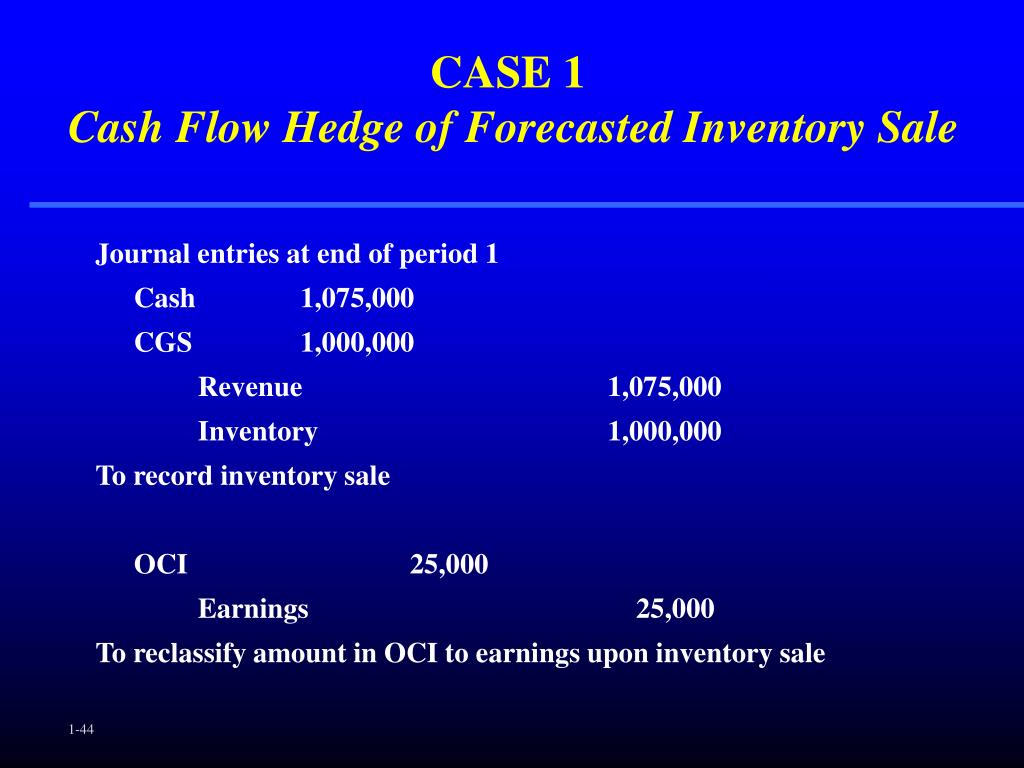 CASE 1
Cash Flow Hedge of Forecasted Inventory Sale

Journal entries at end of period 1

Cash 1,075,000

CGS 1,000,000

Revenue 1,075,000

Inventory 1,000,000

To record inventory sale

OCI 25,000

Earnings 25,000

To reclassify amount in OCI to earnings upon inventory sale

1-44